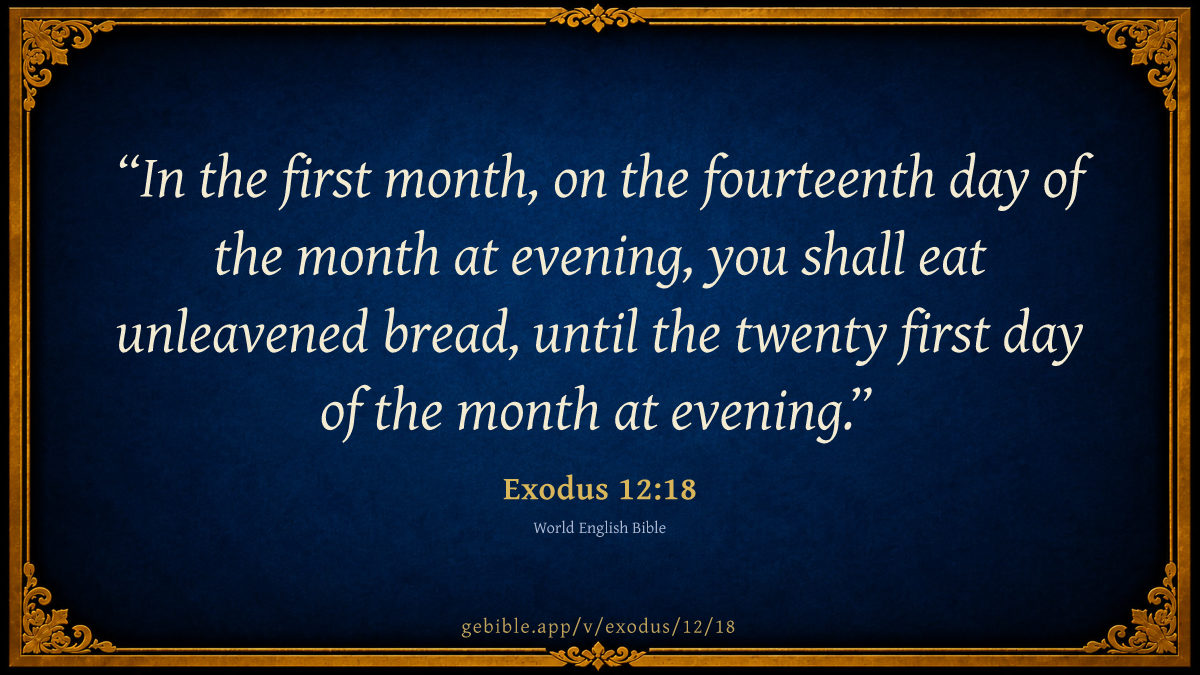 “In the first month, on the fourteenth day of the month at evening, you shall eat unleavened bread, until the twenty first day of the month at evening.”

Exodus 12:18

World English Bible

gebible.app/v/exodus/12/18